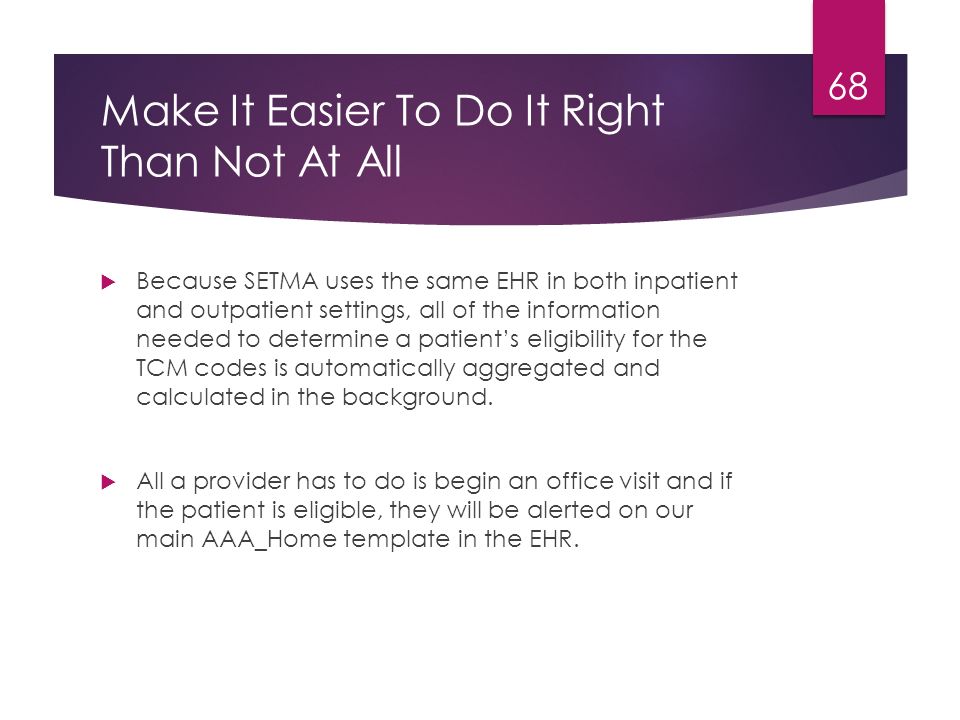 68

Make It Easier To Do It Right Than Not At All

Because SETMA uses the same EHR in both inpatient and outpatient settings, all of the information needed to determine a patient's eligibility for the TCM codes is automatically aggregated and calculated in the background.

All a provider has to do is begin an office visit and if the patient is eligible, they will be alerted on our main AAA_Home template in the EHR.